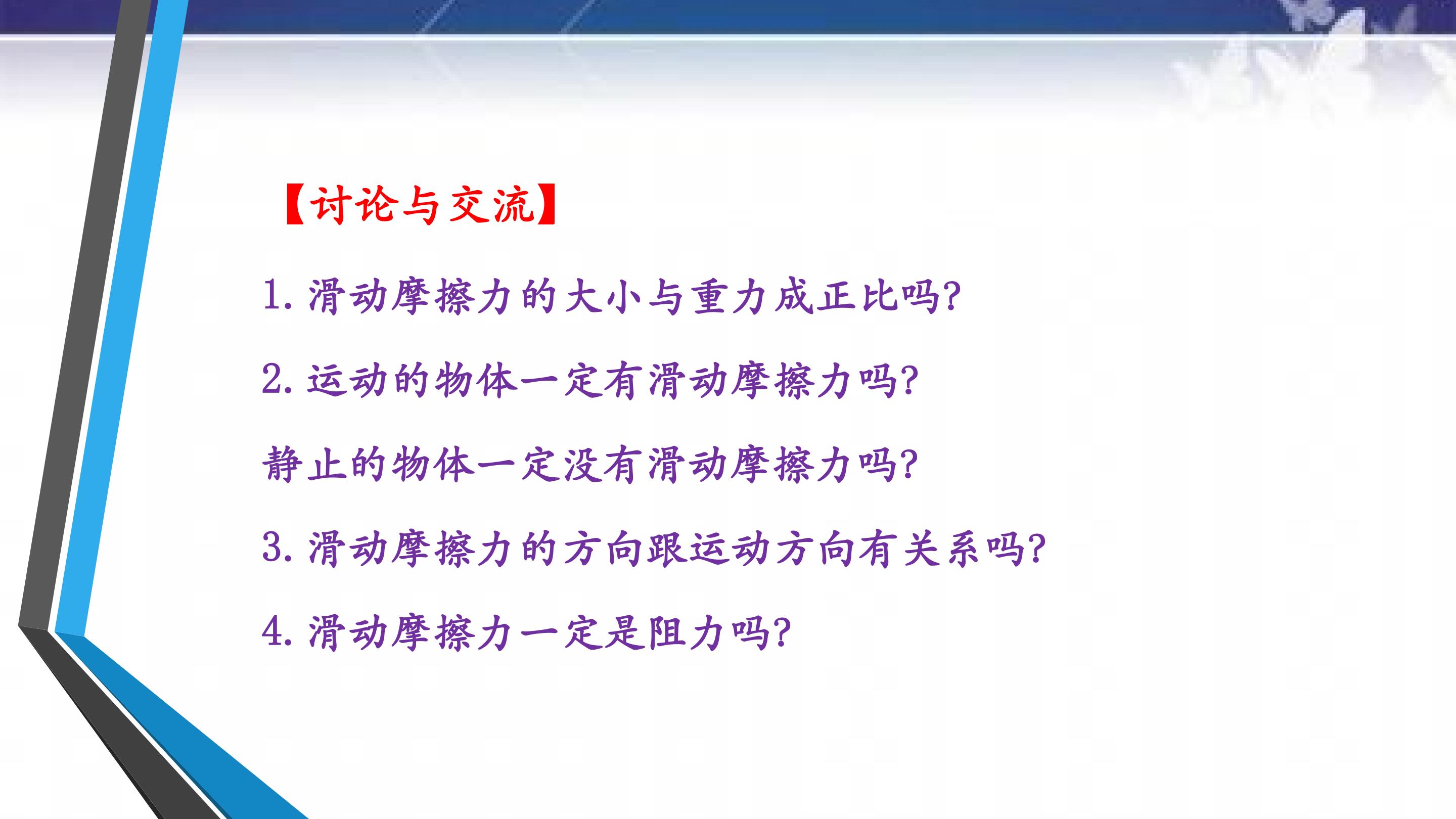 【讨论与交流】

1.滑动摩擦力的大小与重力成正比吗?

2.运动的物体一定有滑动摩擦力吗?

静止的物体一定没有滑动摩擦力吗?

3.滑动摩擦力的方向跟运动方向有关系吗?

4.滑动摩擦力一定是阻力吗?